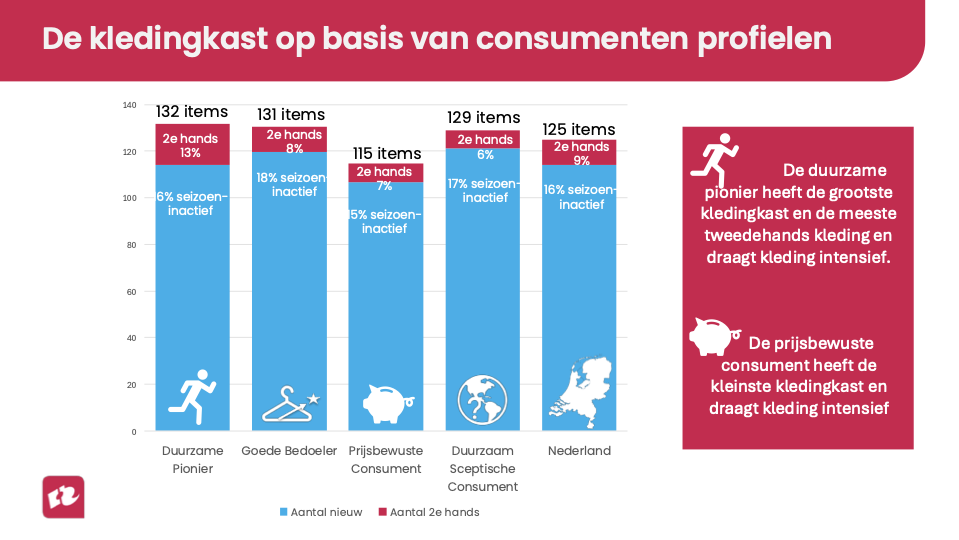 De kledingkast op basis van consumenten profielen

140
120
100
80
60
40
20
0

132 items
2e hands
13%
6% seizoen-inactief

131 items
2e hands
8%
18% seizoen-inactief

115 items
2e hands
7%
15% seizoen-inactief

129 items
2e hands
6%
17% seizoen-inactief

125 items
2e hands
9%
16% seizoen-inactief

Duurzame Pionier
Goede Bedoeler
Prijsbewuste Consument
Duurzaam Sceptische Consument
Nederland

Aantal nieuw
Aantal 2e hands

De duurzame pionier heeft de grootste kledingkast en de meeste tweedehands kleding en draagt kleding intensief.

De prijsbewuste consument heeft de kleinste kledingkast en draagt kleding intensief